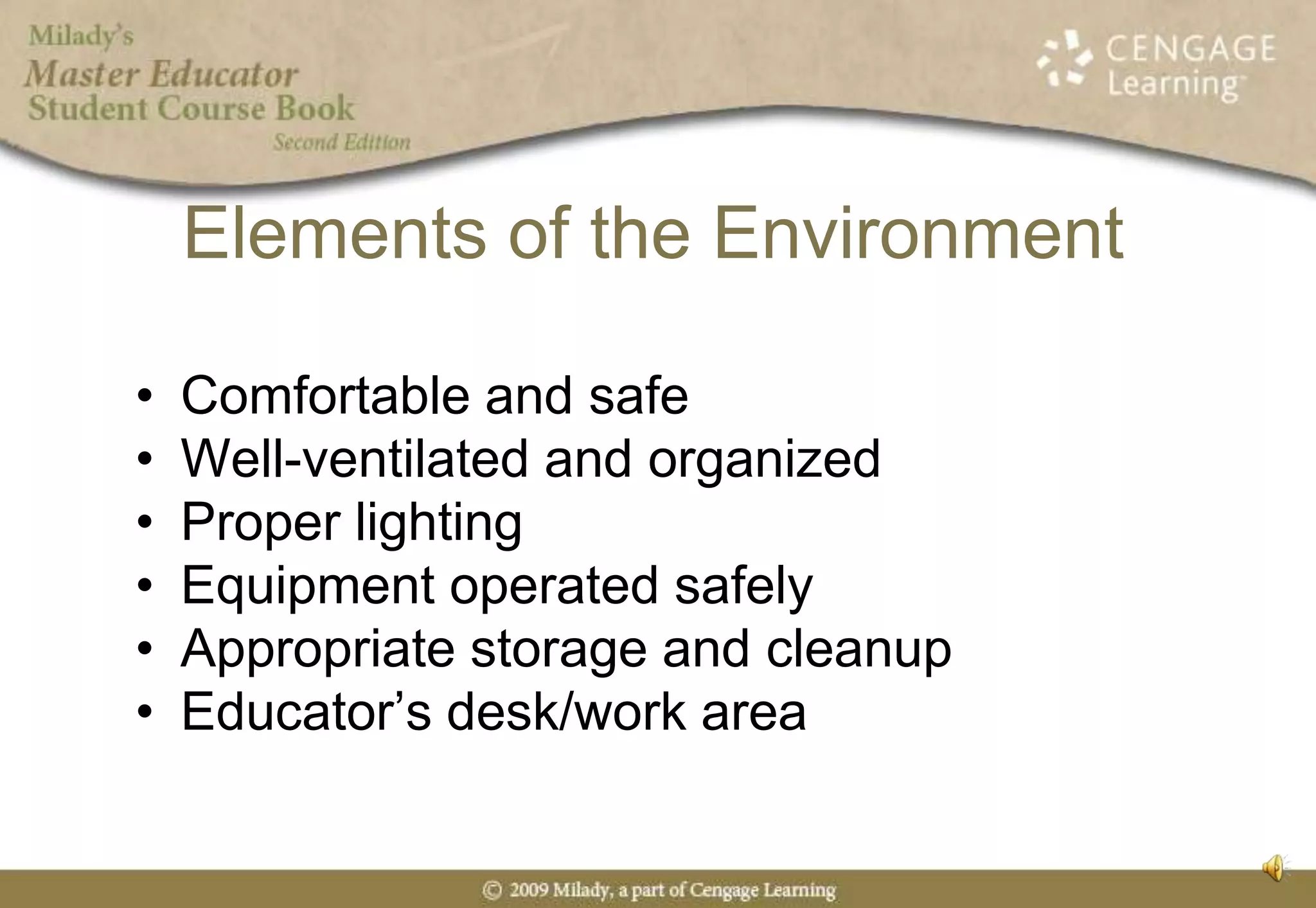 Milady's
Master Educator
Student Course Book
Second Edition

CENGAGE Learning

Elements of the Environment

• Comfortable and safe
• Well-ventilated and organized
• Proper lighting
• Equipment operated safely
• Appropriate storage and cleanup
• Educator's desk/work area

© 2009 Milady, a part of Cengage Learning